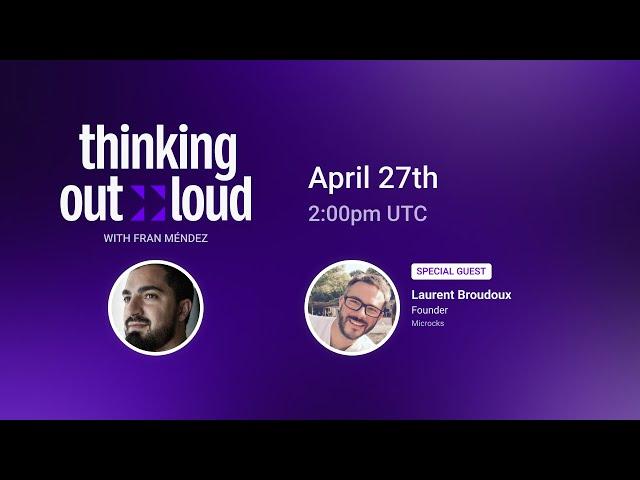 thinking
out loud
WITH FRAN MÉNDEZ

April 27th
2:00pm UTC

SPECIAL GUEST
Laurent Broudoux
Founder
Microcks